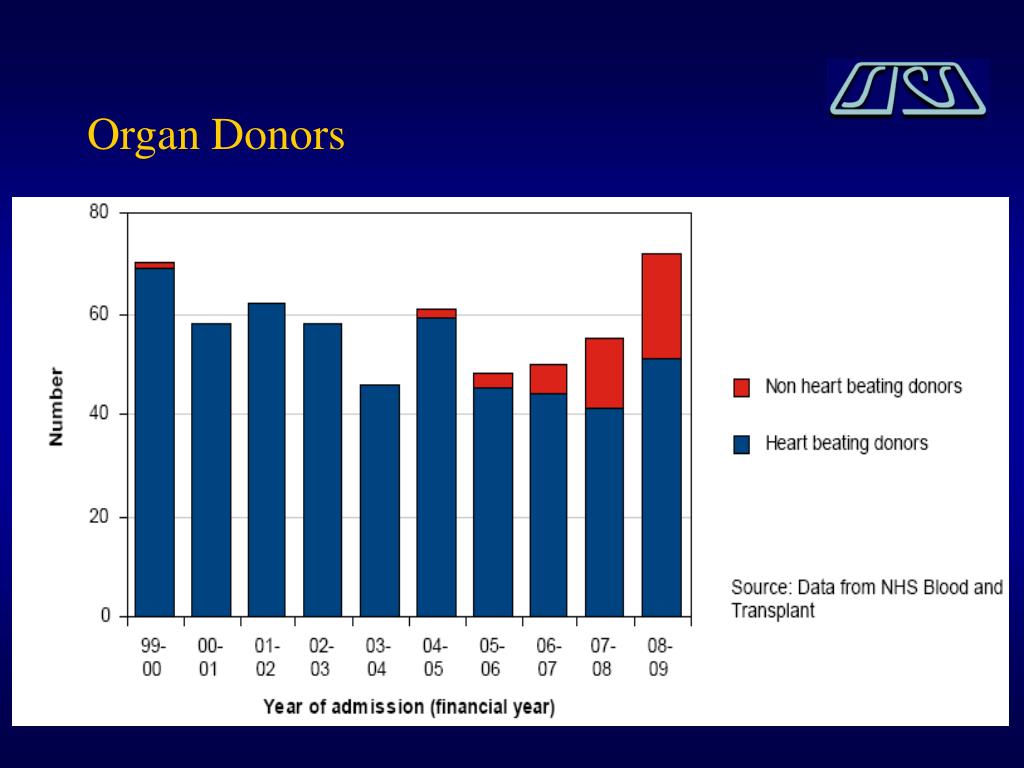 Organ Donors

80
60
40
20
0

Number

99-00
00-01
01-02
02-03
03-04
04-05
05-06
06-07
07-08
08-09

Year of admission (financial year)

Non heart beating donors
Heart beating donors

Source: Data from NHS Blood and Transplant